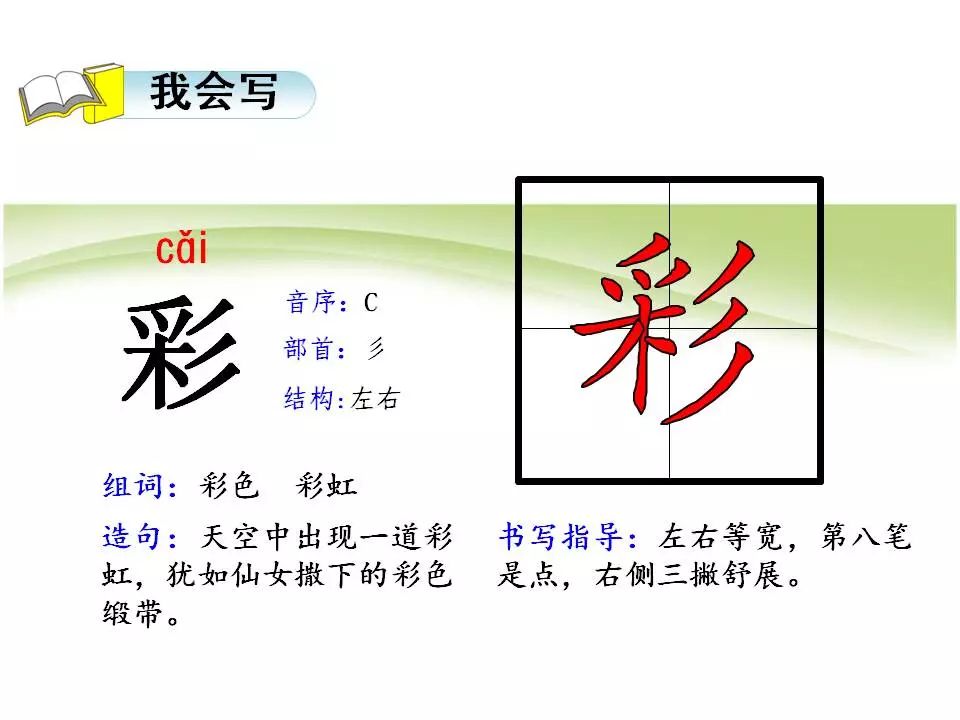 我会写

cǎi

彩

音序：C
部首：彡
结构:左右

彩

组词：彩色　彩虹

造句：天空中出现一道彩虹，犹如仙女撒下的彩色缎带。

书写指导：左右等宽，第八笔是点，右侧三撇舒展。